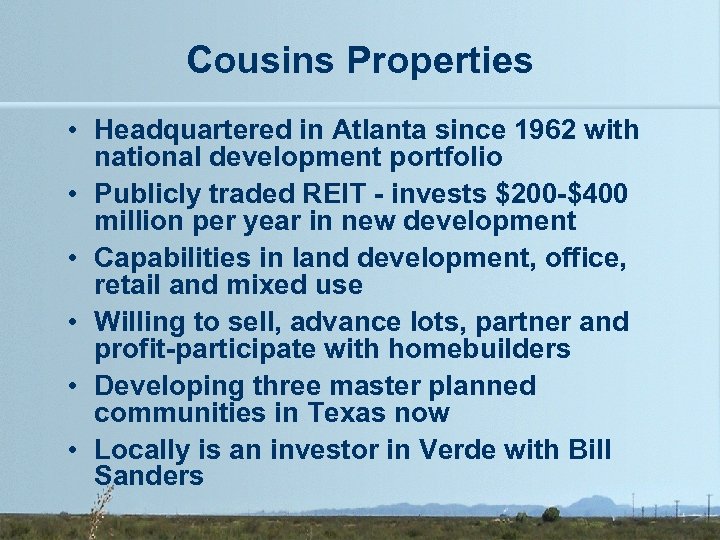 Cousins Properties

• Headquartered in Atlanta since 1962 with national development portfolio
• Publicly traded REIT - invests \$200-\$400 million per year in new development
• Capabilities in land development, office, retail and mixed use
• Willing to sell, advance lots, partner and profit-participate with homebuilders
• Developing three master planned communities in Texas now
• Locally is an investor in Verde with Bill Sanders